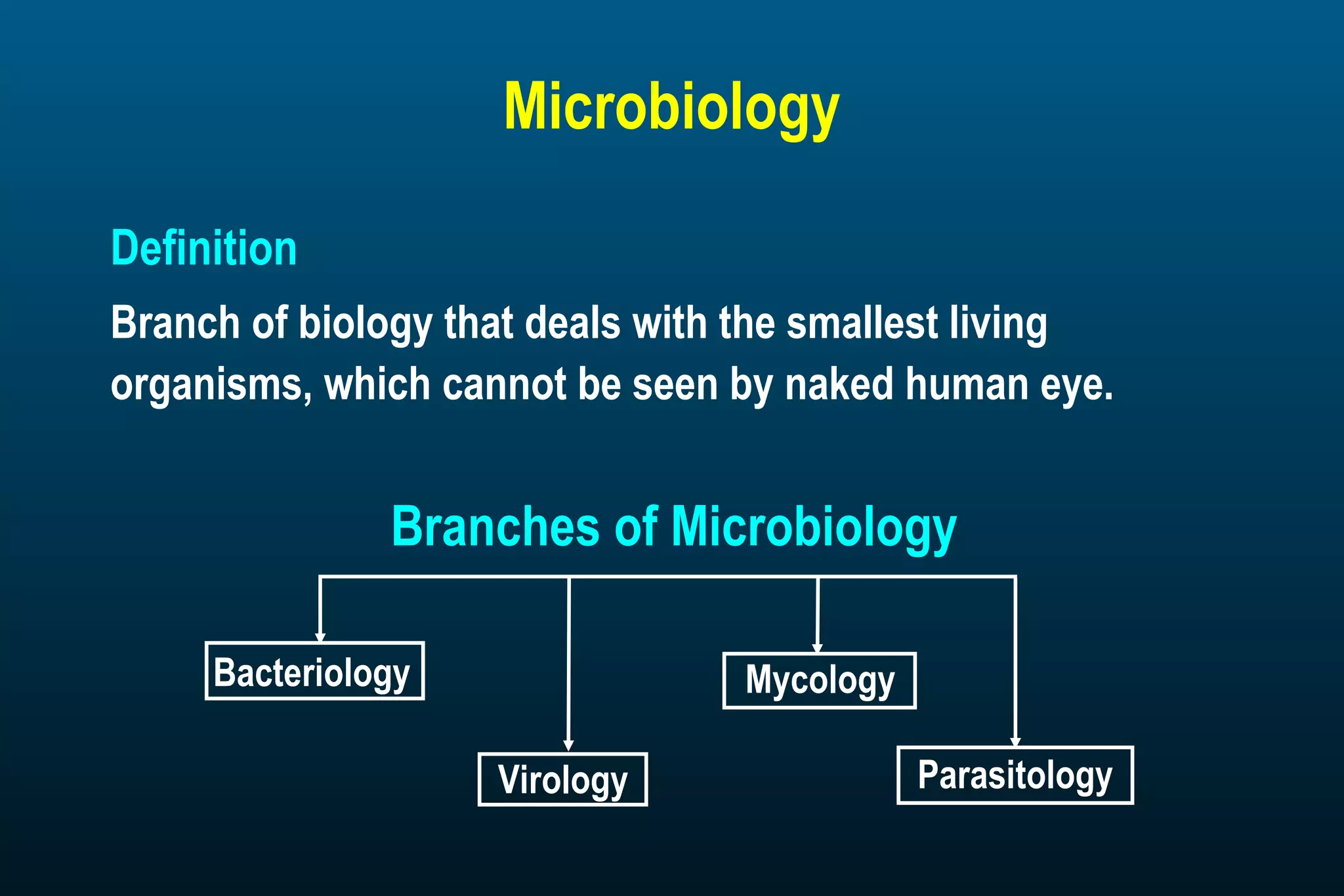 Microbiology

Definition

Branch of biology that deals with the smallest living organisms, which cannot be seen by naked human eye.

Branches of Microbiology

Bacteriology

Virology

Mycology

Parasitology